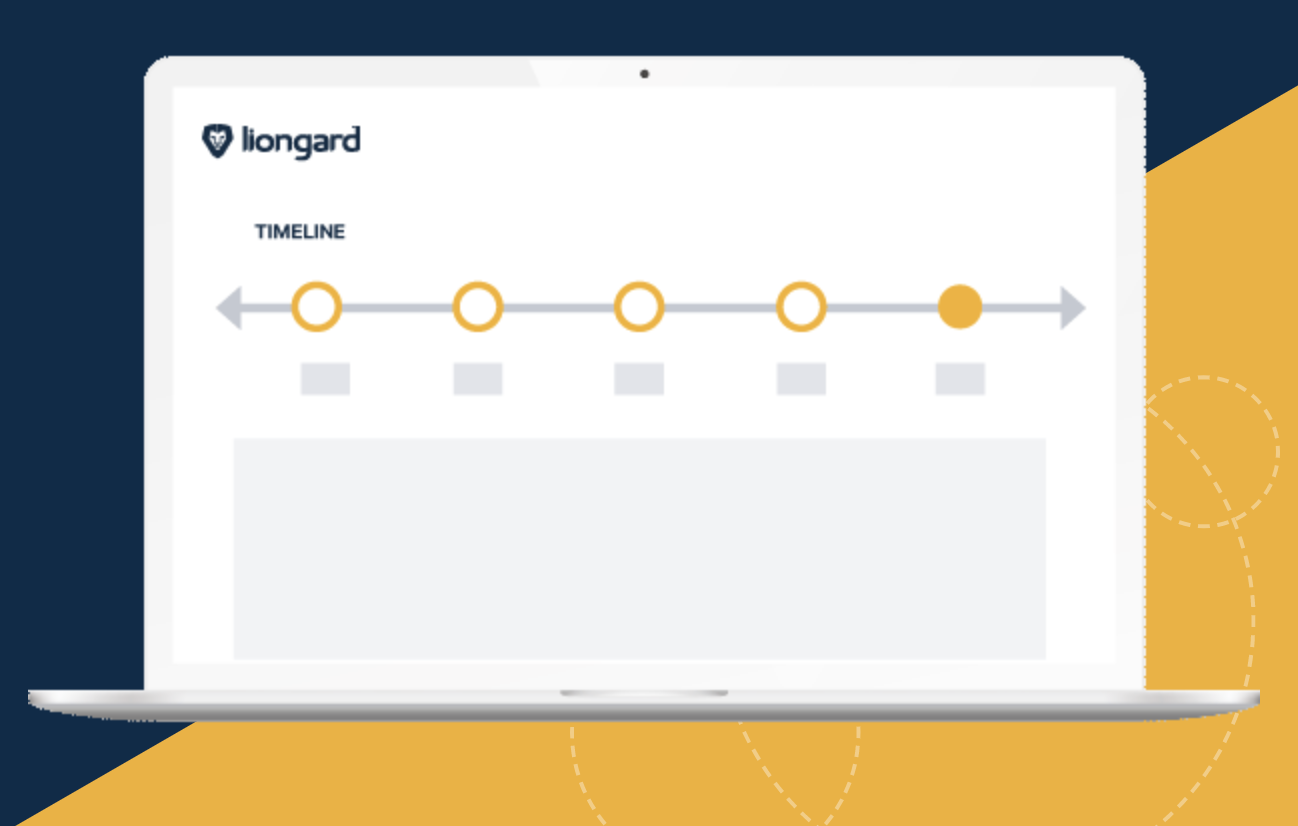 liongard

TIMELINE